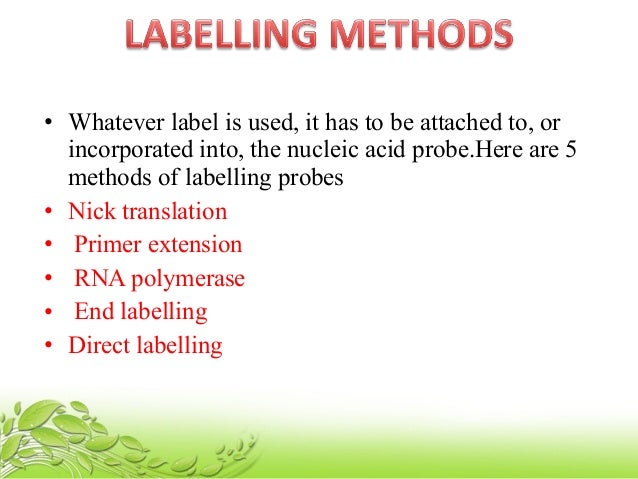 LABELLING METHODS

• Whatever label is used, it has to be attached to, or incorporated into, the nucleic acid probe.Here are 5 methods of labelling probes
• Nick translation
• Primer extension
• RNA polymerase
• End labelling
• Direct labelling